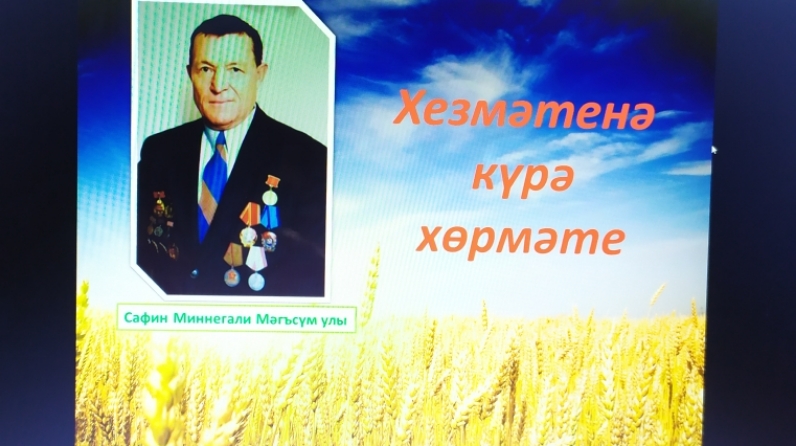 Хезмәтенә күрә хөрмәте

Сафин Миннегали Мәгъсүм улы